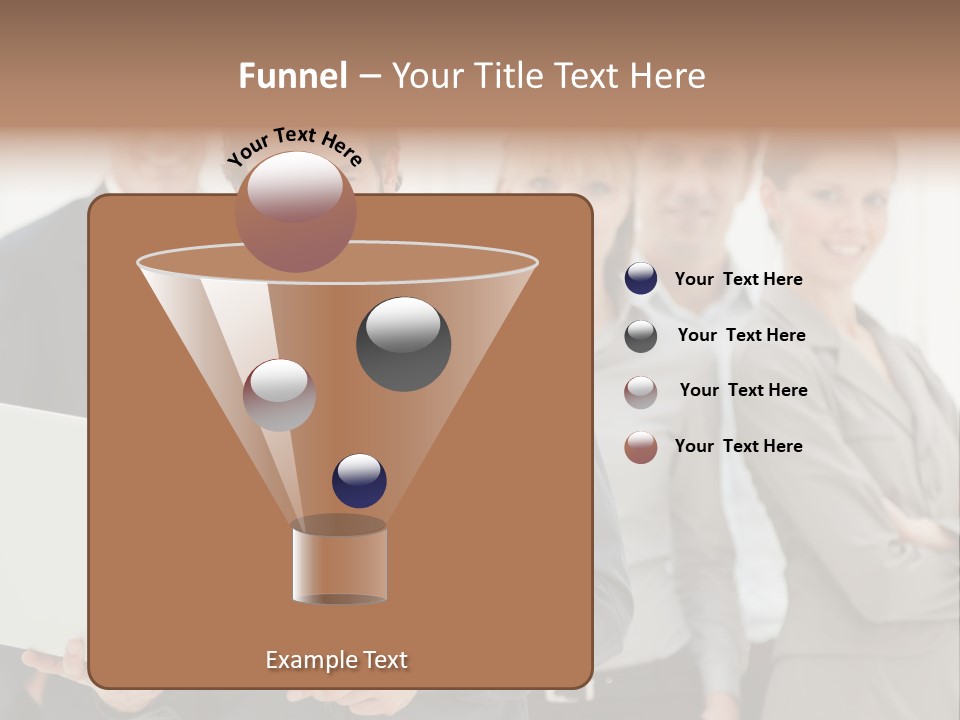 Funnel – Your Title Text Here

Your Text Here

Your Text Here

Your Text Here

Your Text Here

Your Text Here

Example Text